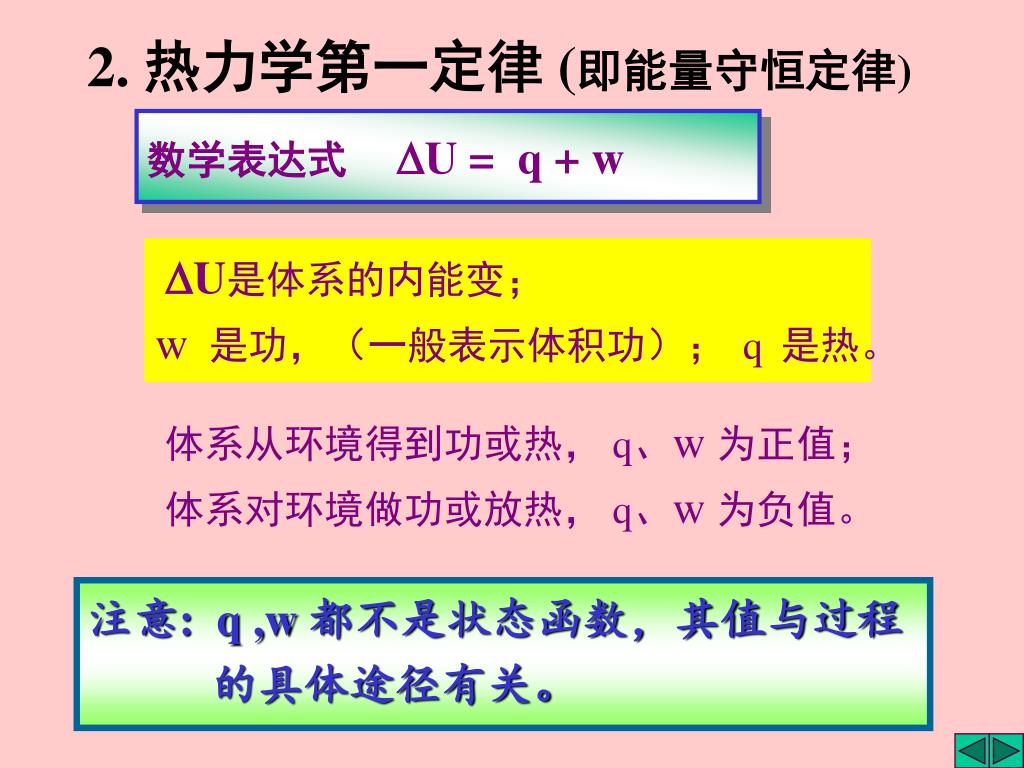 2. 热力学第一定律 (即能量守恒定律)

数学表达式 $\Delta U = q + w$

$\Delta U$是体系的内能变；
w 是功，（一般表示体积功）； q 是热。

体系从环境得到功或热， q、w 为正值；
体系对环境做功或放热， q、w 为负值。

注意：q ,w 都不是状态函数，其值与过程的具体途径有关。